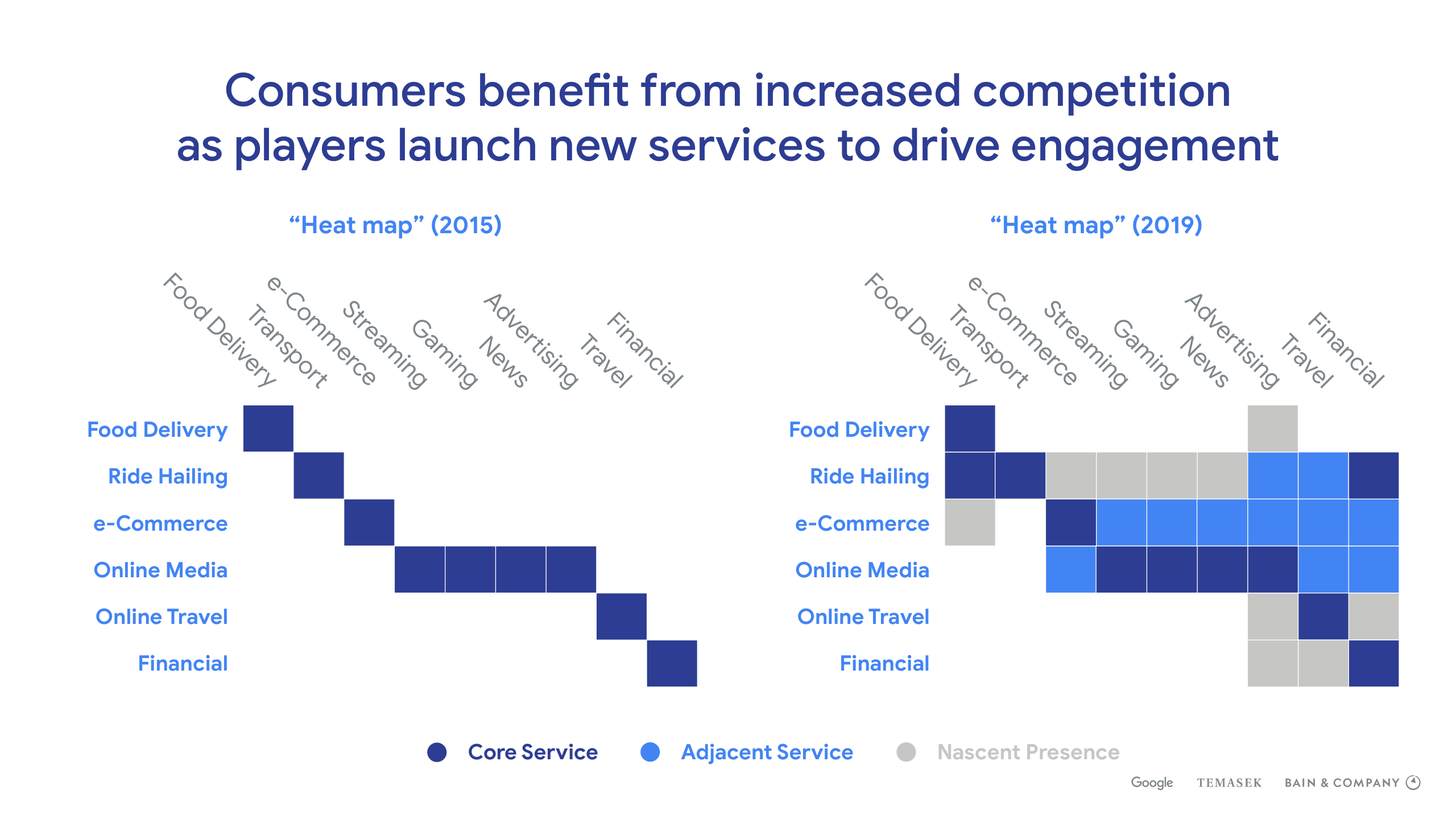 Consumers benefit from increased competition as players launch new services to drive engagement

“Heat map” (2015)

Food Delivery
Transport
e-Commerce
Streaming
Gaming
News
Advertising
Travel
Financial

Food Delivery
Ride Hailing
e-Commerce
Online Media
Online Travel
Financial

“Heat map” (2019)

Food Delivery
Transport
e-Commerce
Streaming
Gaming
News
Advertising
Travel
Financial

Food Delivery
Ride Hailing
e-Commerce
Online Media
Online Travel
Financial

Core Service
Adjacent Service
Nascent Presence

Google TEMASEK BAIN & COMPANY